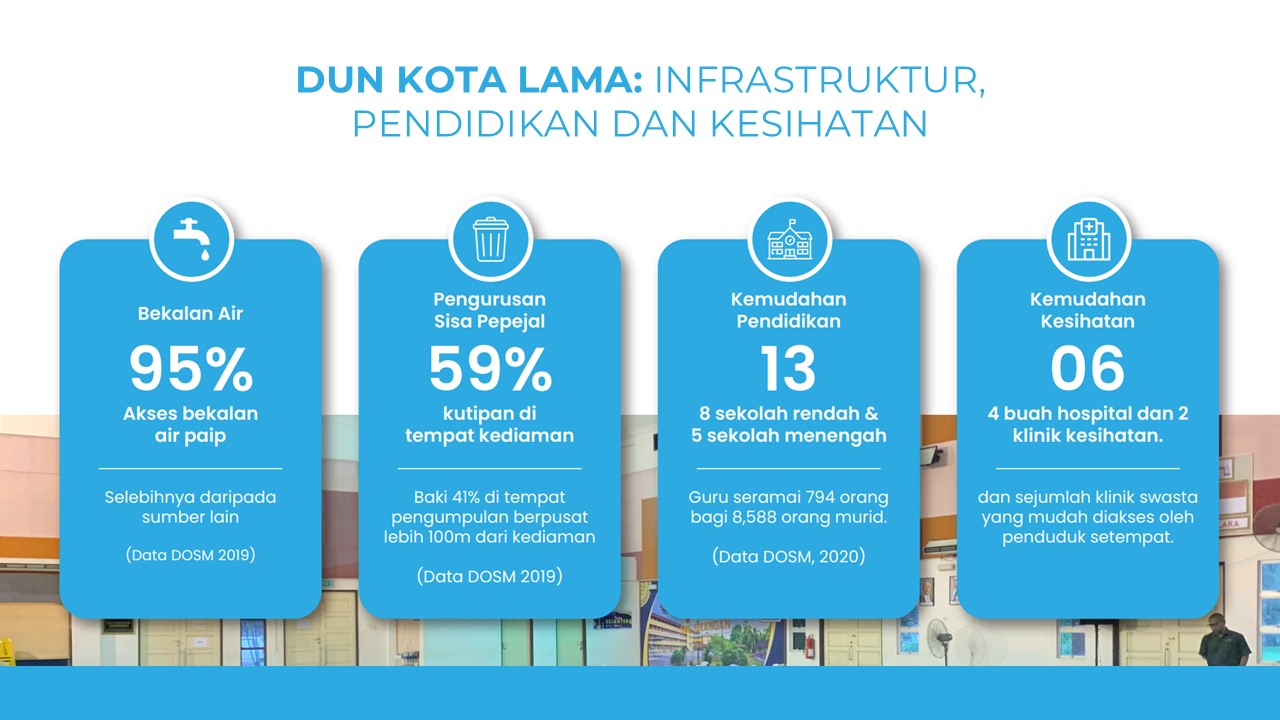 DUN KOTA LAMA: INFRASTRUKTUR, PENDIDIKAN DAN KESIHATAN

Bekalan Air

95%

Akses bekalan air paip

Selebihnya daripada sumber lain

(Data DOSM 2019)

Pengurusan Sisa Pepejal

59%

kutipan di tempat kediaman

Baki 41% di tempat pengumpulan berpusat lebih 100m dari kediaman

(Data DOSM 2019)

Kemudahan Pendidikan

13

8 sekolah rendah & 5 sekolah menengah

Guru seramai 794 orang bagi 8,588 orang murid.

(Data DOSM, 2020)

Kemudahan Kesihatan

06

4 buah hospital dan 2 klinik kesihatan.

dan sejumlah klinik swasta yang mudah diakses oleh penduduk setempat.